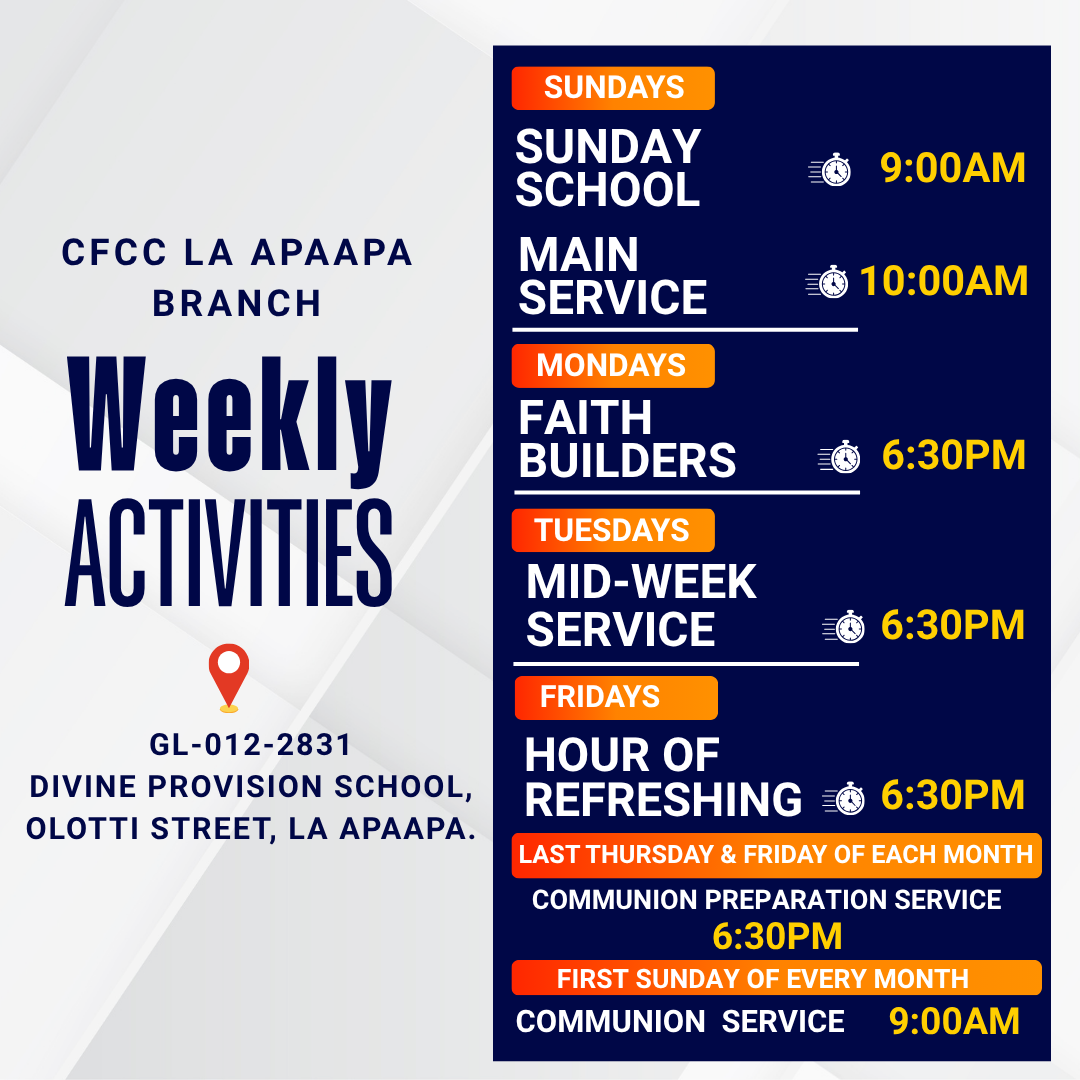 CFCC LA APAAPA BRANCH

Weekly ACTIVITIES

GL-012-2831
DIVINE PROVISION SCHOOL,
OLOTTI STREET, LA APAAPA.

SUNDAYS

SUNDAY SCHOOL 9:00AM

MAIN SERVICE 10:00AM

MONDAYS

FAITH BUILDERS 6:30PM

TUESDAYS

MID-WEEK SERVICE 6:30PM

FRIDAYS

HOUR OF REFRESHING 6:30PM

LAST THURSDAY & FRIDAY OF EACH MONTH

COMMUNION PREPARATION SERVICE
6:30PM

FIRST SUNDAY OF EVERY MONTH

COMMUNION SERVICE 9:00AM